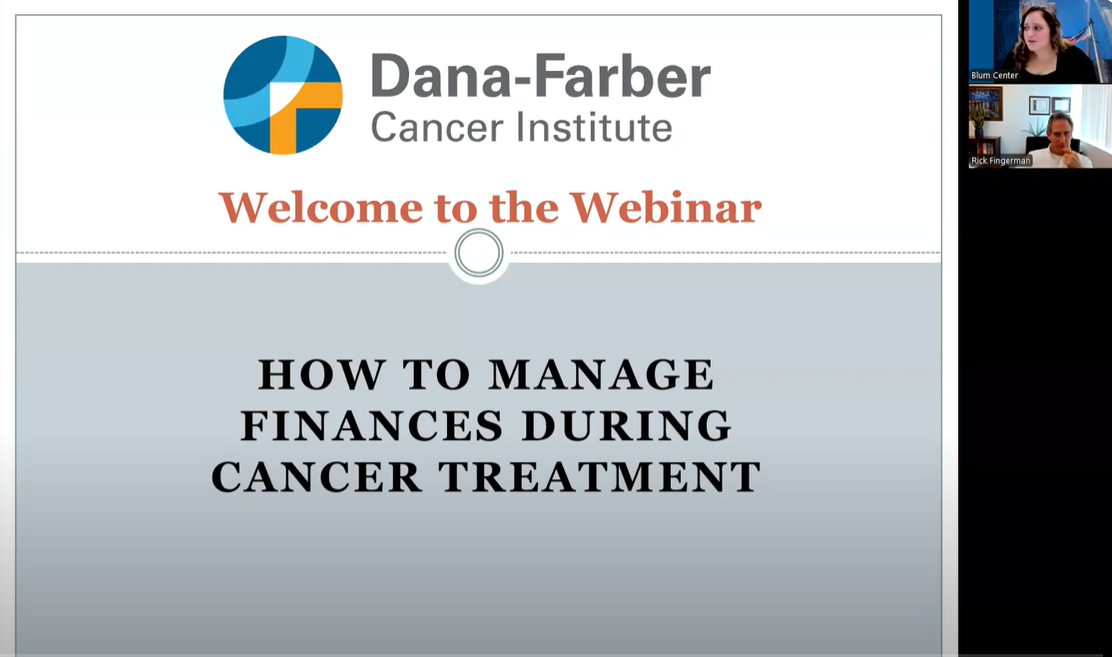 Dana-Farber
Cancer Institute

Welcome to the Webinar

HOW TO MANAGE FINANCES DURING CANCER TREATMENT

Blum Center

Rick Fingerman